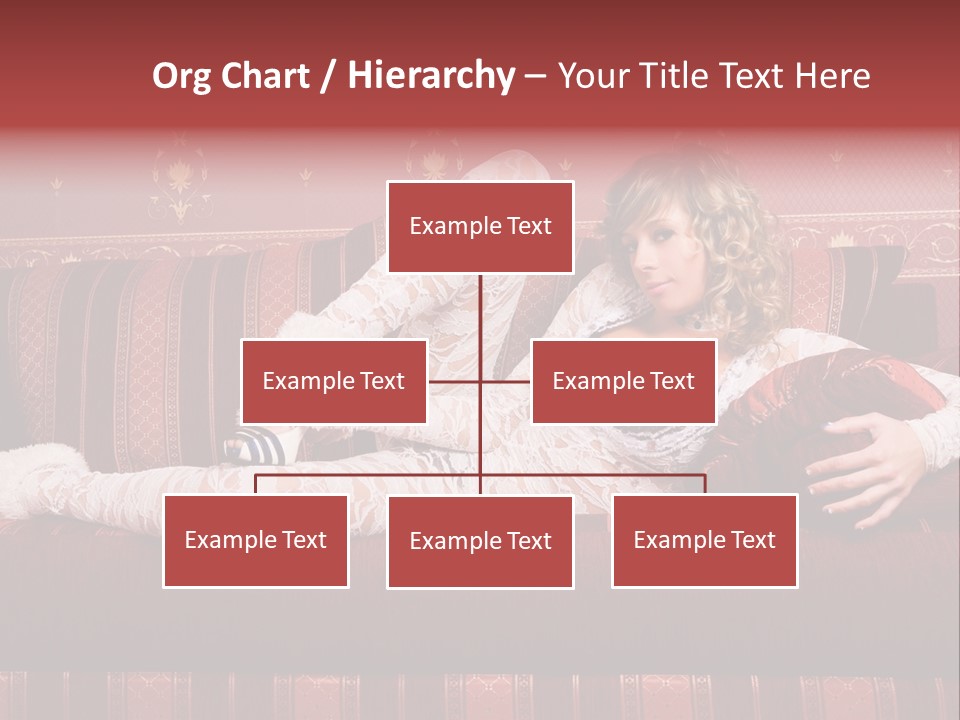 Org Chart / Hierarchy – Your Title Text Here

Example Text

Example Text

Example Text

Example Text

Example Text

Example Text